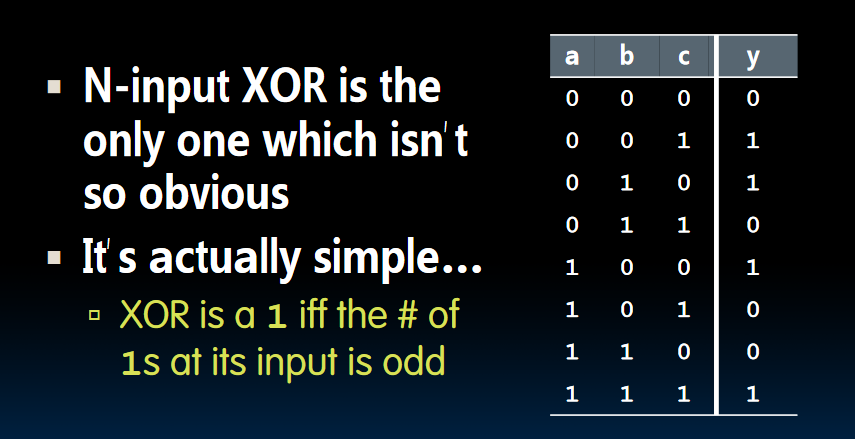 ▪ N-input XOR is the only one which isn't so obvious

▪ It's actually simple…

▫ XOR is a 1 iff the # of 1s at its input is odd

| a | b | c | y |
|---|---|---|---|
| 0 | 0 | 0 | 0 |
| 0 | 0 | 1 | 1 |
| 0 | 1 | 0 | 1 |
| 0 | 1 | 1 | 0 |
| 1 | 0 | 0 | 1 |
| 1 | 0 | 1 | 0 |
| 1 | 1 | 0 | 0 |
| 1 | 1 | 1 | 1 |